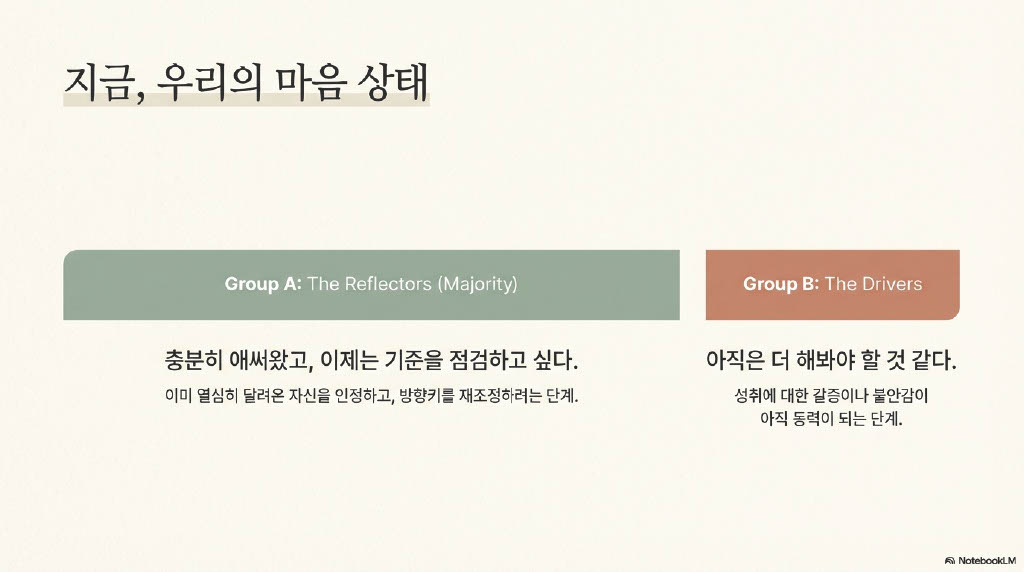 지금, 우리의 마음 상태

Group A: The Reflectors (Majority)

충분히 애써왔고, 이제는 기준을 점검하고 싶다.

이미 열심히 달려온 자신을 인정하고, 방향키를 재조정하려는 단계.

Group B: The Drivers

아직은 더 해봐야 할 것 같다.

성취에 대한 갈증이나 불안감이 아직 동력이 되는 단계.

NotebookLM